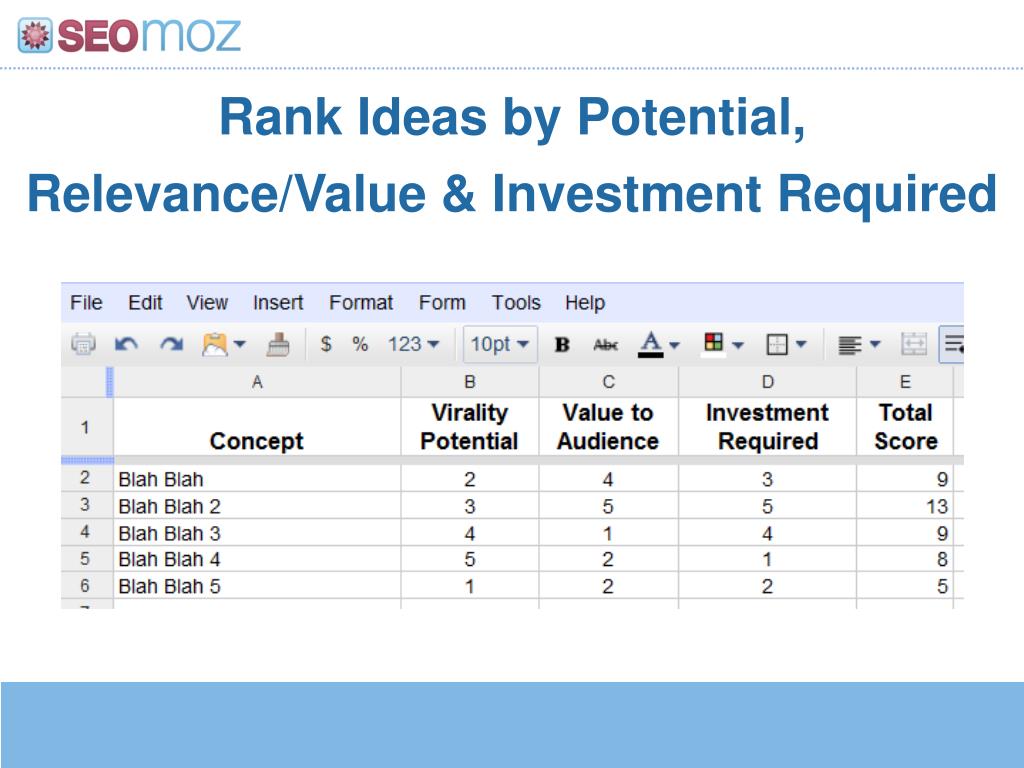 SEOmoz

Rank Ideas by Potential, Relevance/Value & Investment Required

File Edit View Insert Format Form Tools Help

$ % 123 10pt B Abc A

| | A | B | C | D | E |
|---|---|---|---|---|---|
| 1 | Concept | Virality Potential | Value to Audience | Investment Required | Total Score |
| 2 | Blah Blah | 2 | 4 | 3 | 9 |
| 3 | Blah Blah 2 | 3 | 5 | 5 | 13 |
| 4 | Blah Blah 3 | 4 | 1 | 4 | 9 |
| 5 | Blah Blah 4 | 5 | 2 | 1 | 8 |
| 6 | Blah Blah 5 | 1 | 2 | 2 | 5 |